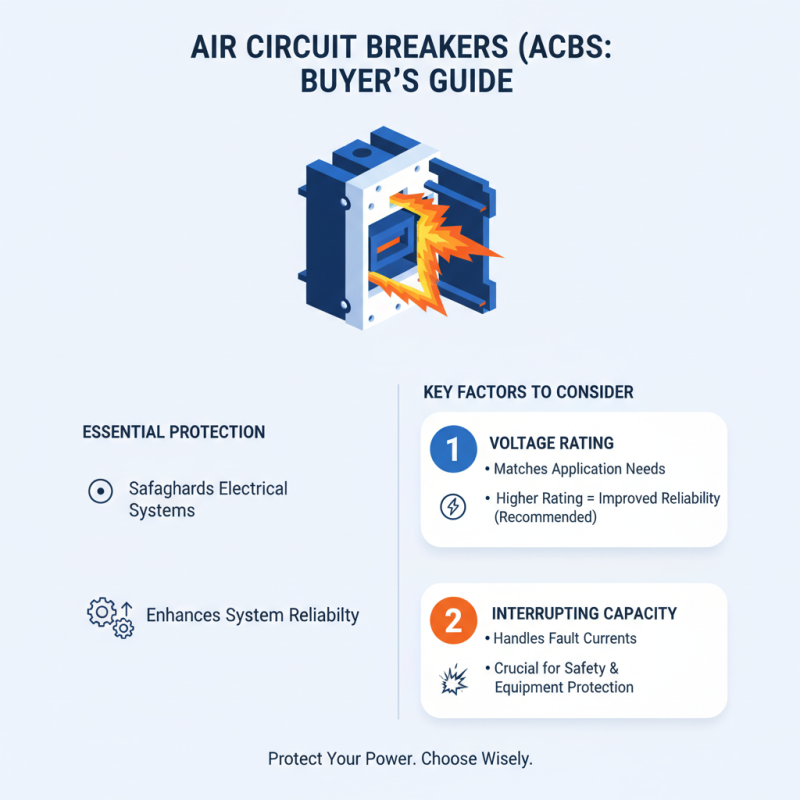 AIR CIRCUIT BREAKERS (ACBS:
BUYER'S GUIDE

ESSENTIAL PROTECTION

Safaghards Electrical Systems

Enhances System Reliabilty

KEY FACTORS TO CONSIDER

1 VOLTAGE RATING
• Matches Application Needs
• Higher Rating = Improved Reliability (Recommended)

2 INTERRUPTING CAPACITY
• Handles Fault Currents
• Crucial for Safety & Equipment Protection

Protect Your Power. Choose Wisely.